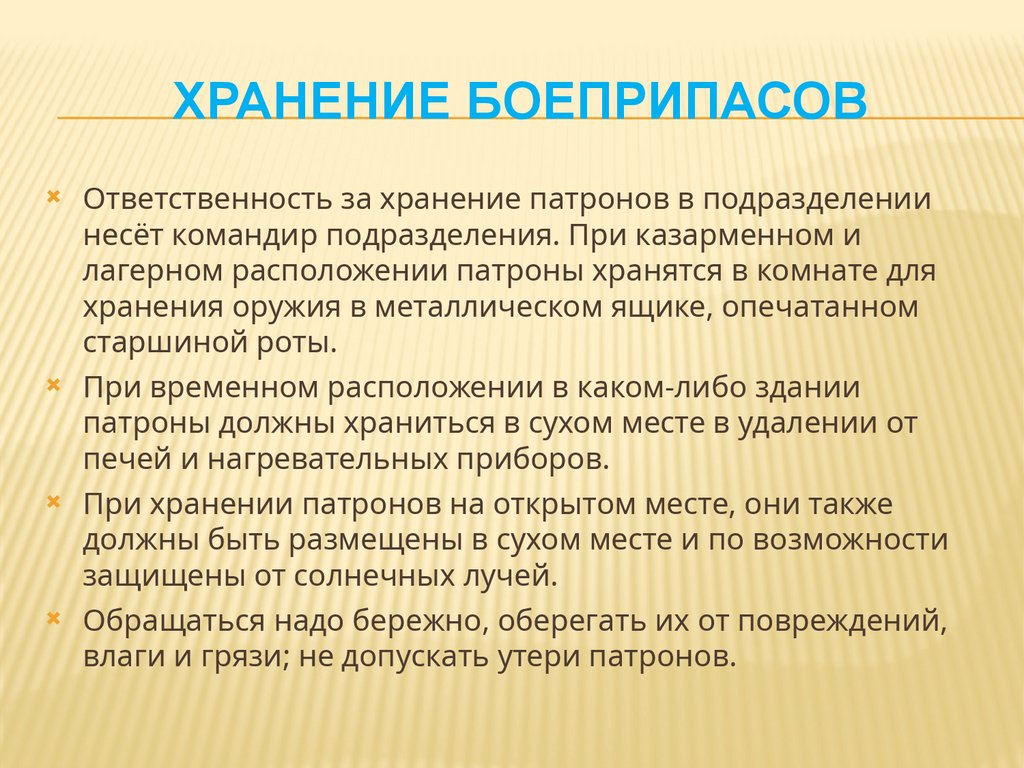 ХРАНЕНИЕ БОЕПРИПАСОВ

Ответственность за хранение патронов в подразделении несёт командир подразделения. При казарменном и лагерном расположении патроны хранятся в комнате для хранения оружия в металлическом ящике, опечатанном старшиной роты.

При временном расположении в каком-либо здании патроны должны храниться в сухом месте в удалении от печей и нагревательных приборов.

При хранении патронов на открытом месте, они также должны быть размещены в сухом месте и по возможности защищены от солнечных лучей.

Обращаться надо бережно, оберегать их от повреждений, влаги и грязи; не допускать утери патронов.